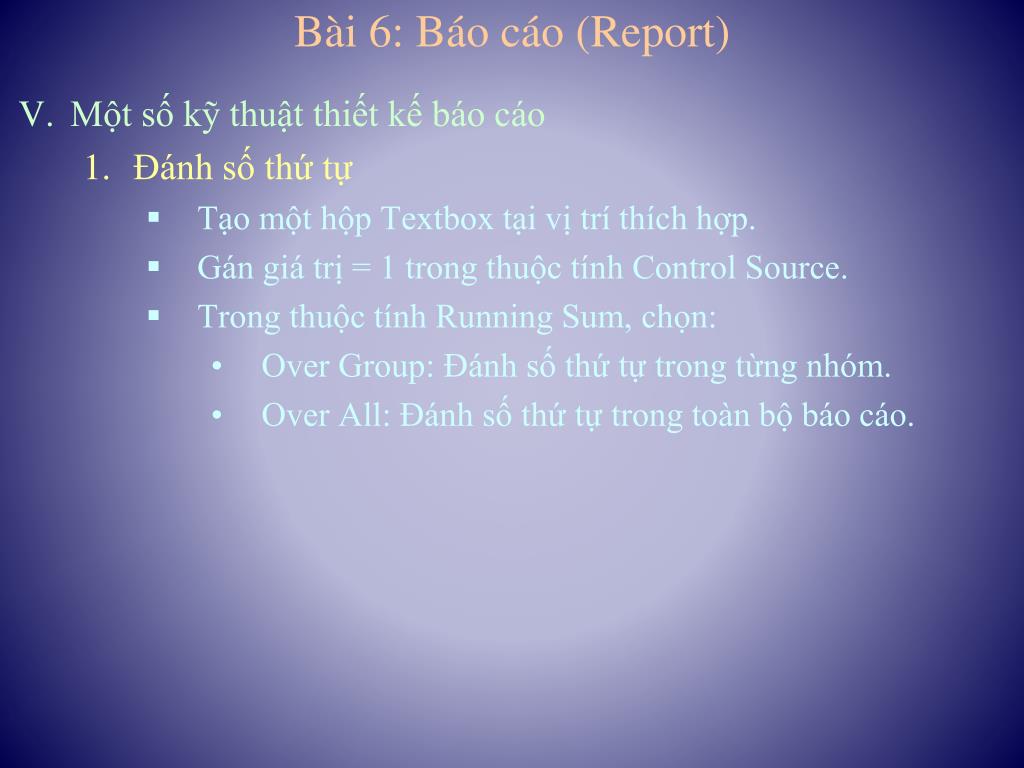 Bài 6: Báo cáo (Report)

V. Một số kỹ thuật thiết kế báo cáo

1. Đánh số thứ tự

▪ Tạo một hộp Textbox tại vị trí thích hợp.

▪ Gán giá trị = 1 trong thuộc tính Control Source.

▪ Trong thuộc tính Running Sum, chọn:

• Over Group: Đánh số thứ tự trong từng nhóm.

• Over All: Đánh số thứ tự trong toàn bộ báo cáo.